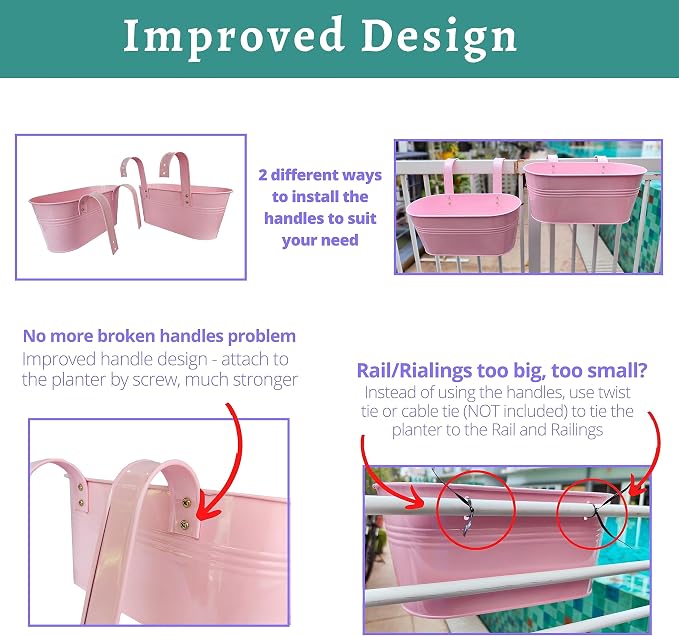 Improved Design

2 different ways to install the handles to suit your need

No more broken handles problem
Improved handle design - attach to the planter by screw, much stronger

Rail/Rialings too big, too small?
Instead of using the handles, use twist tie or cable tie (NOT included) to tie the planter to the Rail and Railings